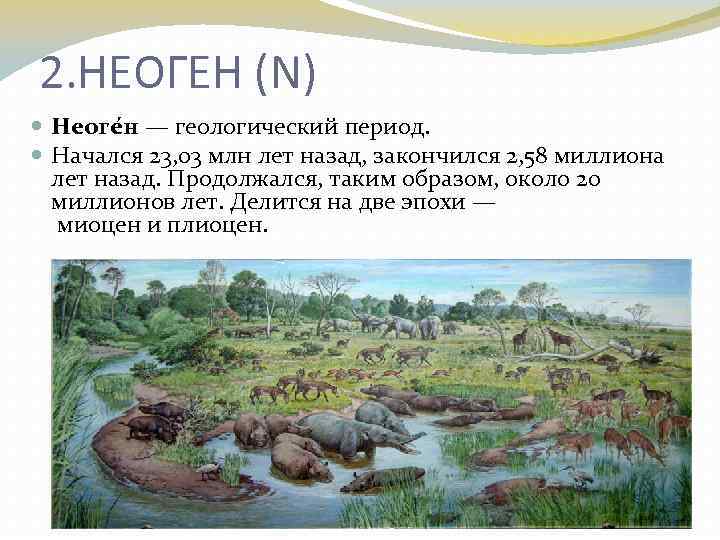 2.НЕОГЕН (N)

Неоге́н — геологический период.

Начался 23,03 млн лет назад, закончился 2,58 миллиона лет назад. Продолжался, таким образом, около 20 миллионов лет. Делится на две эпохи — миоцен и плиоцен.